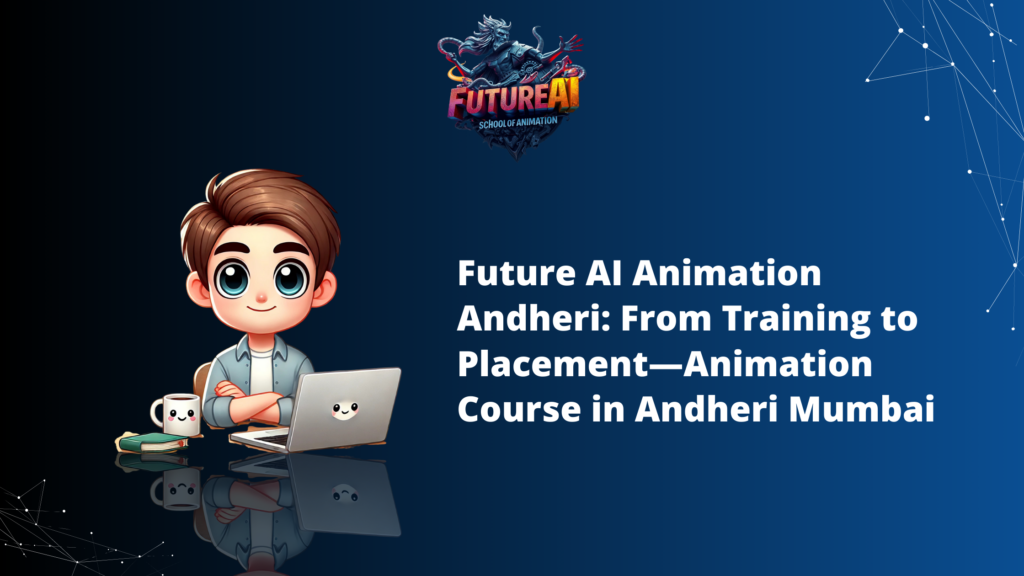 FUTUREAI
SCHOOL OF ANIMATION

Future AI Animation Andheri: From Training to Placement—Animation Course in Andheri Mumbai